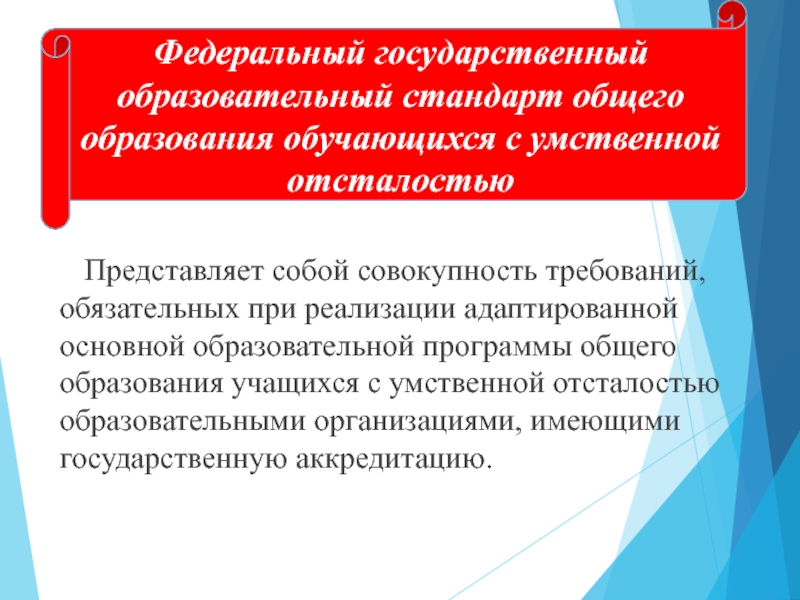 Федеральный государственный образовательный стандарт общего образования обучающихся с умственной отсталостью

Представляет собой совокупность требований, обязательных при реализации адаптированной основной образовательной программы общего образования учащихся с умственной отсталостью образовательными организациями, имеющими государственную аккредитацию.